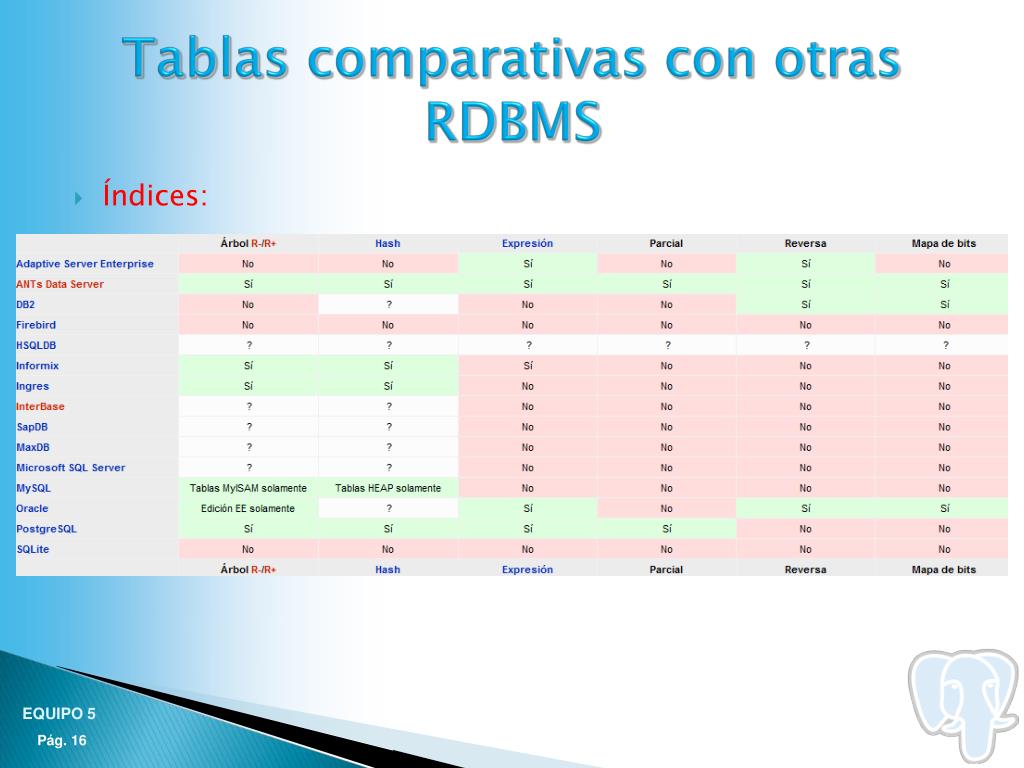 Tablas comparativas con otras RDBMS

Índices:

| | Árbol R-/R+ | Hash | Expresión | Parcial | Reversa | Mapa de bits |
|---|---|---|---|---|---|---|
| Adaptive Server Enterprise | No | No | Sí | No | Sí | No |
| ANTs Data Server | Sí | Sí | Sí | Sí | Sí | Sí |
| DB2 | No | ? | No | No | Sí | Sí |
| Firebird | No | No | No | No | No | No |
| HSQLDB | ? | ? | ? | ? | ? | ? |
| Informix | Sí | Sí | Sí | No | No | No |
| Ingres | Sí | Sí | No | No | No | No |
| InterBase | ? | ? | No | No | No | No |
| SapDB | ? | ? | No | No | No | No |
| MaxDB | ? | ? | No | No | No | No |
| Microsoft SQL Server | ? | ? | No | No | No | No |
| MySQL | Tablas MyISAM solamente | Tablas HEAP solamente | No | No | No | No |
| Oracle | Edición EE solamente | ? | Sí | No | Sí | Sí |
| PostgreSQL | Sí | Sí | Sí | Sí | No | No |
| SQLite | No | No | No | No | No | No |
| | Árbol R-/R+ | Hash | Expresión | Parcial | Reversa | Mapa de bits |

EQUIPO 5
Pág. 16